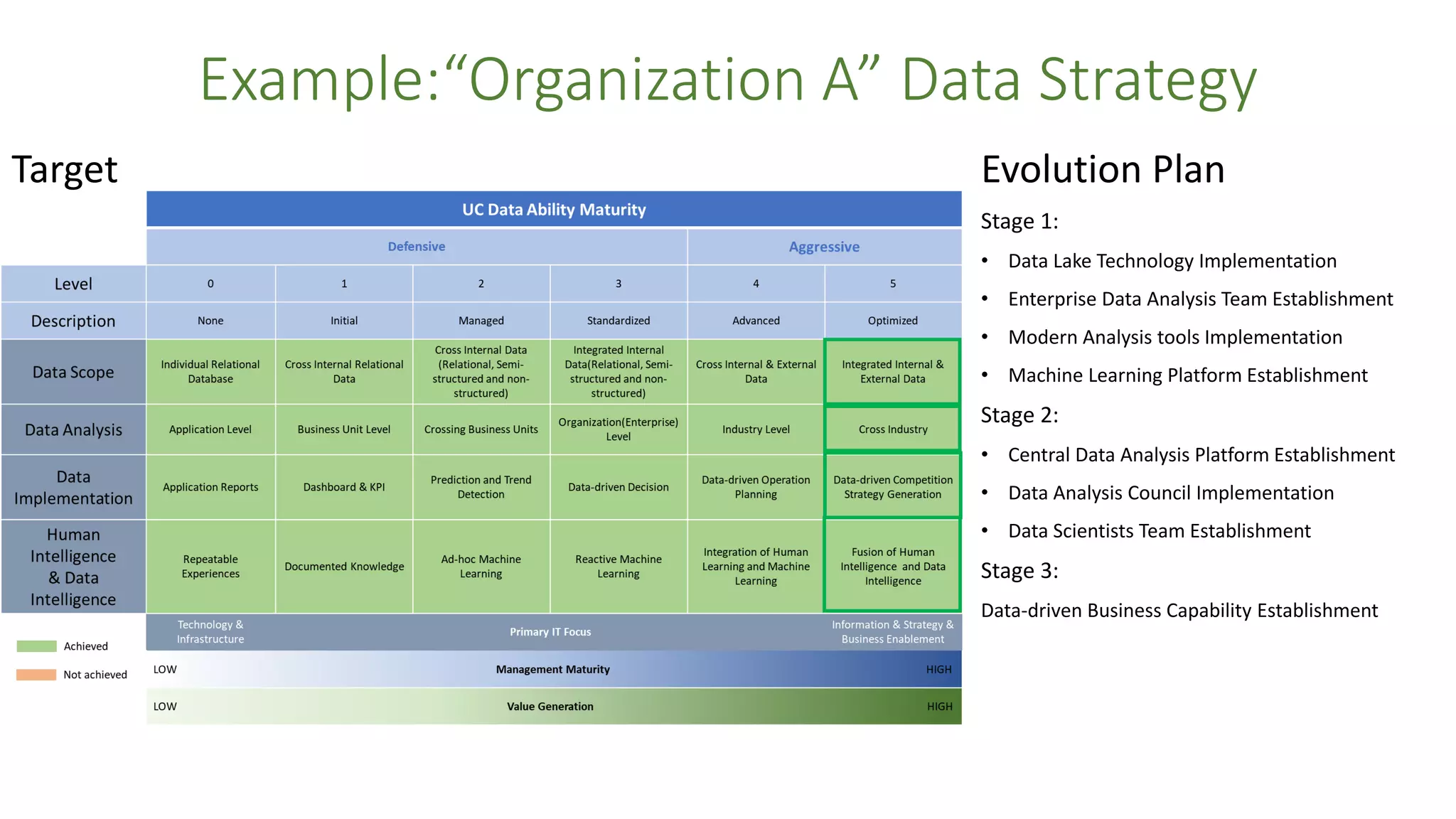 Example:“Organization A” Data Strategy

Target

UC Data Ability Maturity

| | Defensive | | | | Aggressive | |
|---|---|---|---|---|---|---|
| Level | 0 | 1 | 2 | 3 | 4 | 5 |
| Description | None | Initial | Managed | Standardized | Advanced | Optimized |
| Data Scope | Individual Relational Database | Cross Internal Relational Data | Cross Internal Data (Relational, Semi-structured and non-structured) | Integrated Internal Data(Relational, Semi-structured and non-structured) | Cross Internal & External Data | Integrated Internal & External Data |
| Data Analysis | Application Level | Business Unit Level | Crossing Business Units | Organization(Enterprise) Level | Industry Level | Cross Industry |
| Data Implementation | Application Reports | Dashboard & KPI | Prediction and Trend Detection | Data-driven Decision | Data-driven Operation Planning | Data-driven Competition Strategy Generation |
| Human Intelligence & Data Intelligence | Repeatable Experiences | Documented Knowledge | Ad-hoc Machine Learning | Reactive Machine Learning | Integration of Human Learning and Machine Learning | Fusion of Human Intelligence and Data Intelligence |

Technology & Infrastructure Primary IT Focus Information & Strategy & Business Enablement

LOW Management Maturity HIGH

LOW Value Generation HIGH

Achieved

Not achieved

Evolution Plan

Stage 1:

• Data Lake Technology Implementation
• Enterprise Data Analysis Team Establishment
• Modern Analysis tools Implementation
• Machine Learning Platform Establishment

Stage 2:

• Central Data Analysis Platform Establishment
• Data Analysis Council Implementation
• Data Scientists Team Establishment

Stage 3:

Data-driven Business Capability Establishment